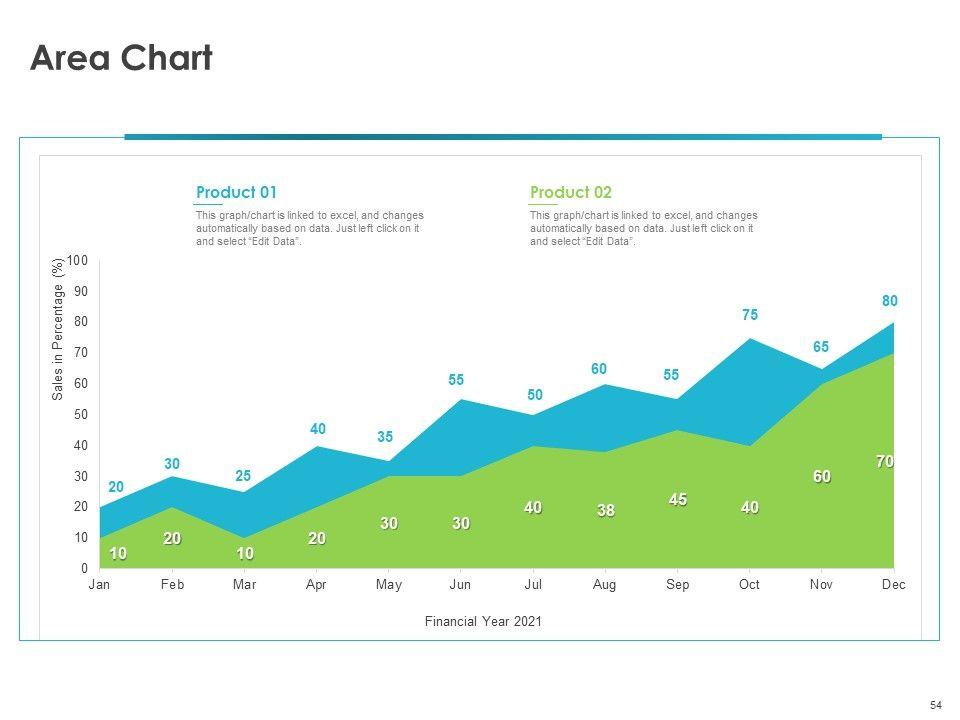 Area Chart

Product 01

This graph/chart is linked to excel, and changes automatically based on data. Just left click on it and select "Edit Data".

Product 02

This graph/chart is linked to excel, and changes automatically based on data. Just left click on it and select "Edit Data".

Sales in Percentage (%)

100
90
80
70
60
50
40
30
20
10
0

20
30
25
40
35
55
50
60
55
75
65
80

10
20
10
20
30
30
40
38
45
40
60
70

Jan
Feb
Mar
Apr
May
Jun
Jul
Aug
Sep
Oct
Nov
Dec

Financial Year 2021

54